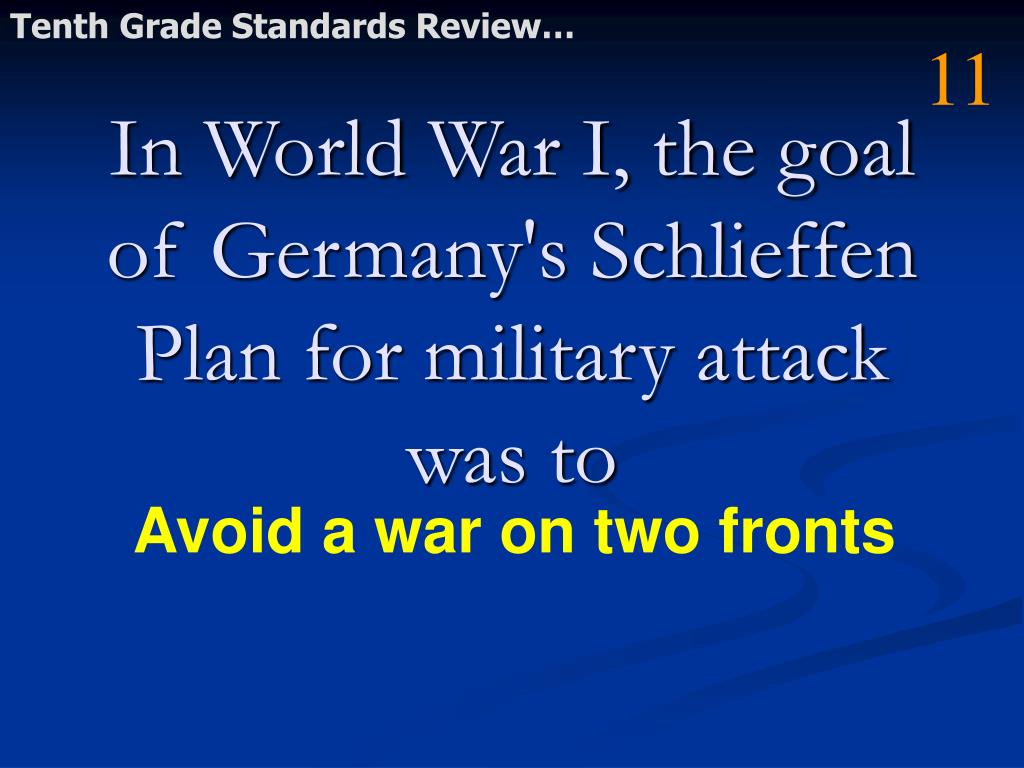 Tenth Grade Standards Review…

11

In World War I, the goal of Germany's Schlieffen Plan for military attack was to

Avoid a war on two fronts